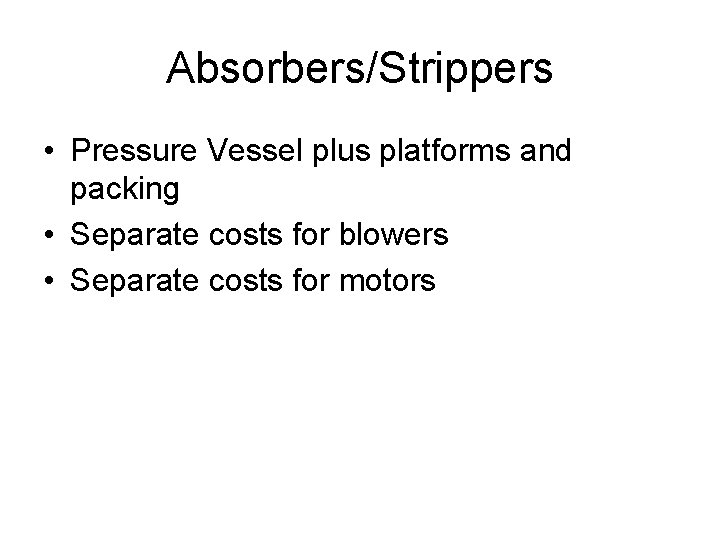 Absorbers/Strippers

• Pressure Vessel plus platforms and packing
• Separate costs for blowers
• Separate costs for motors